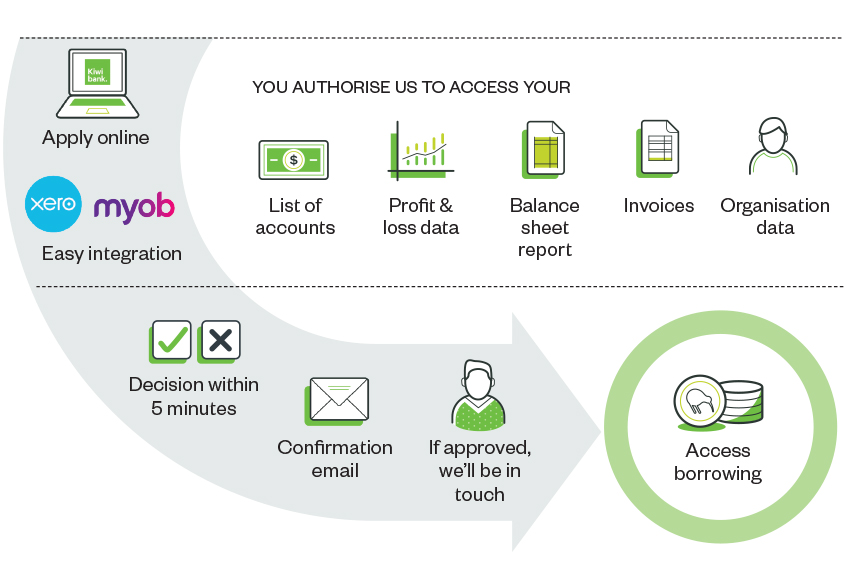 Kiwi bank.

Apply online

xero myob

Easy integration

YOU AUTHORISE US TO ACCESS YOUR

$

List of accounts

Profit & loss data

Balance sheet report

Invoices

Organisation data

Decision within 5 minutes

Confirmation email

If approved, we'll be in touch

Access borrowing